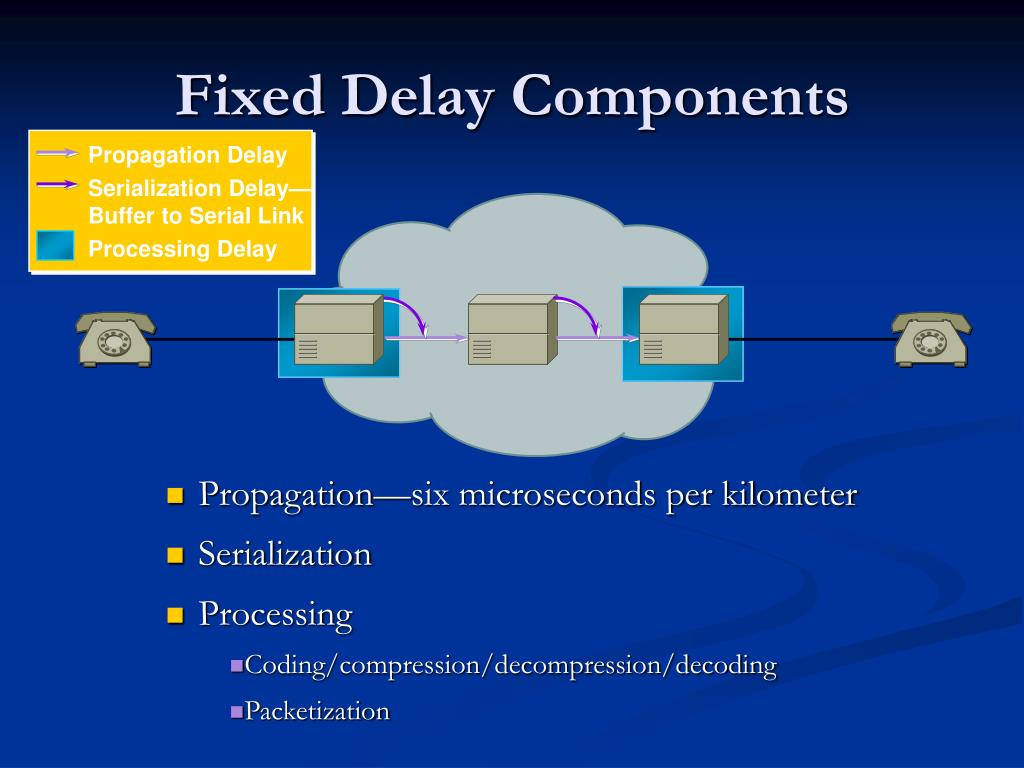 Fixed Delay Components

Propagation Delay
Serialization Delay—Buffer to Serial Link
Processing Delay

Propagation—six microseconds per kilometer
Serialization
Processing
Coding/compression/decompression/decoding
Packetization